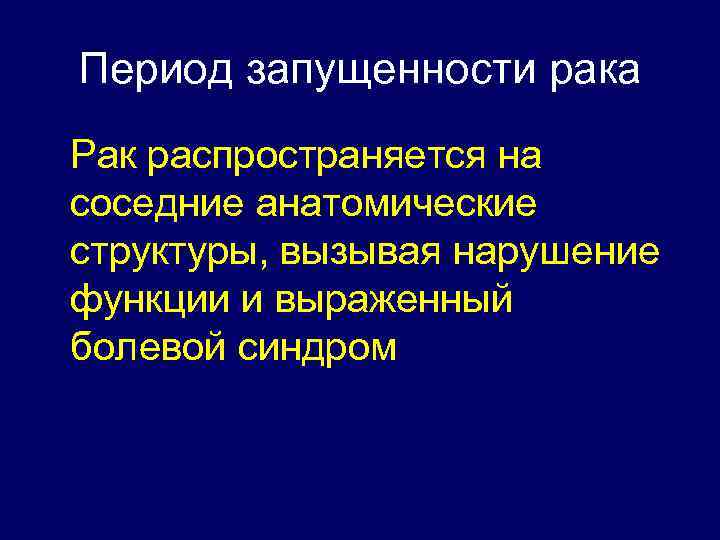 Период запущенности рака

Рак распространяется на соседние анатомические структуры, вызывая нарушение функции и выраженный болевой синдром